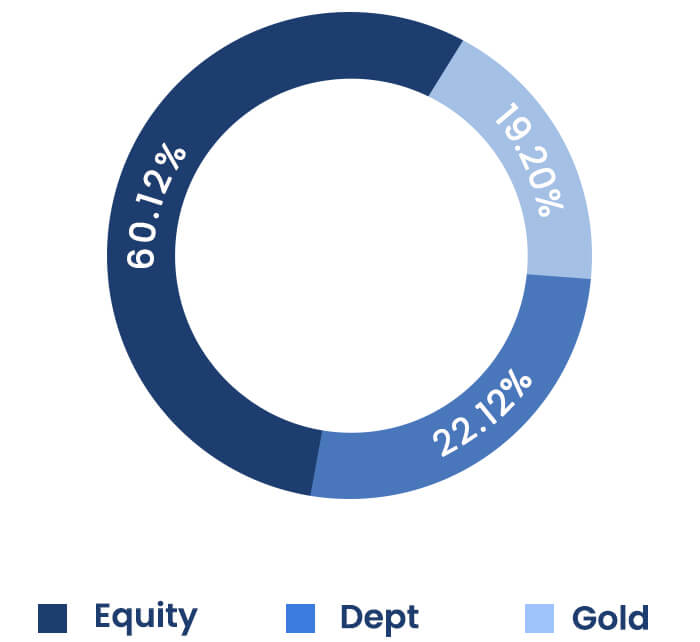 60.12%
19.20%
22.12%

Equity Dept Gold